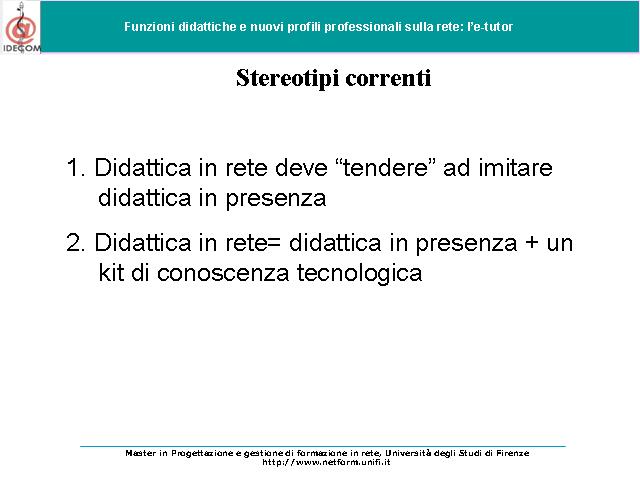 IDECOM

Funzioni didattiche e nuovi profili professionali sulla rete: l'e-tutor

Stereotipi correnti

1. Didattica in rete deve “tendere” ad imitare didattica in presenza

2. Didattica in rete= didattica in presenza + un kit di conoscenza tecnologica

Master in Progettazione e gestione di formazione in rete, Università degli Studi di Firenze
http://www.netform.unifi.it